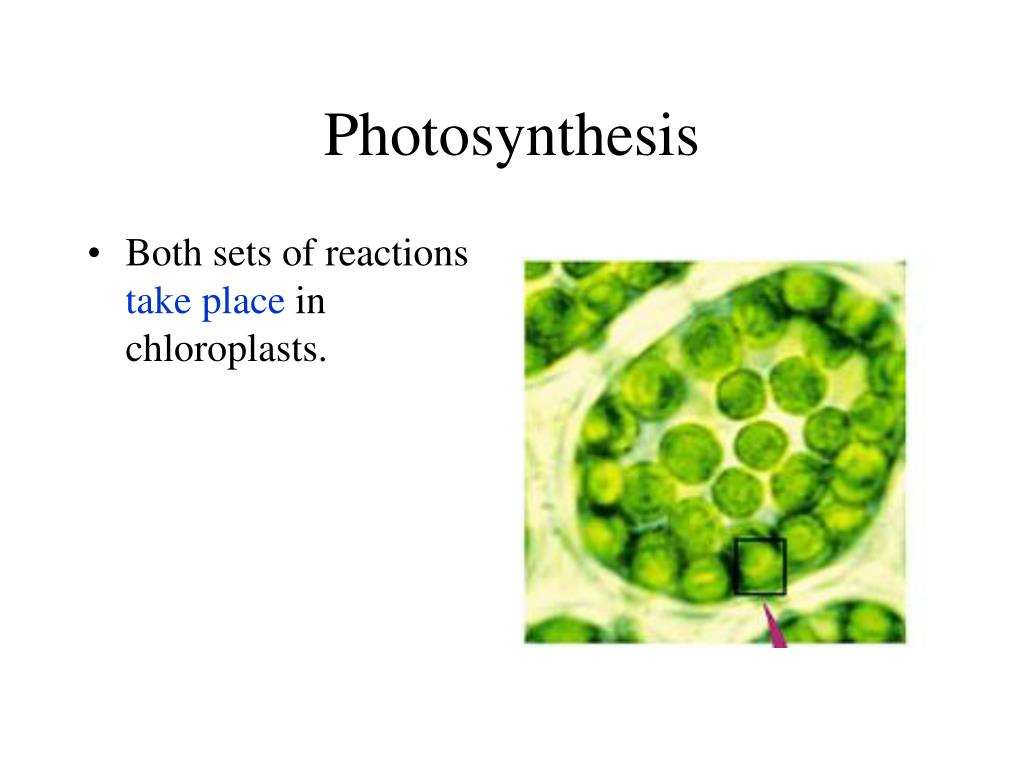 Photosynthesis

• Both sets of reactions take place in chloroplasts.